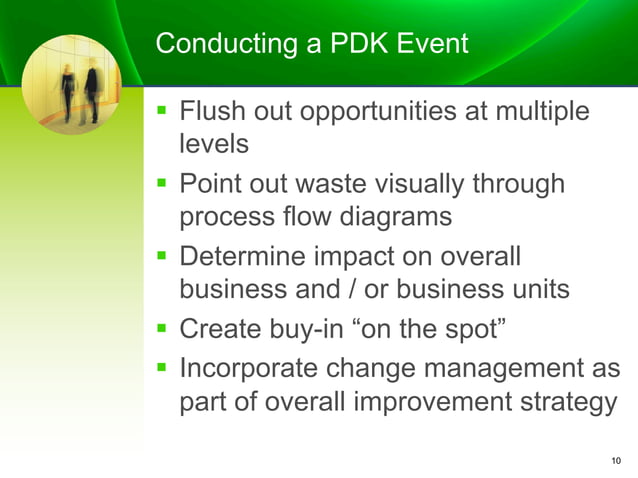 Conducting a PDK Event

- Flush out opportunities at multiple levels
- Point out waste visually through process flow diagrams
- Determine impact on overall business and / or business units
- Create buy-in “on the spot”
- Incorporate change management as part of overall improvement strategy

10